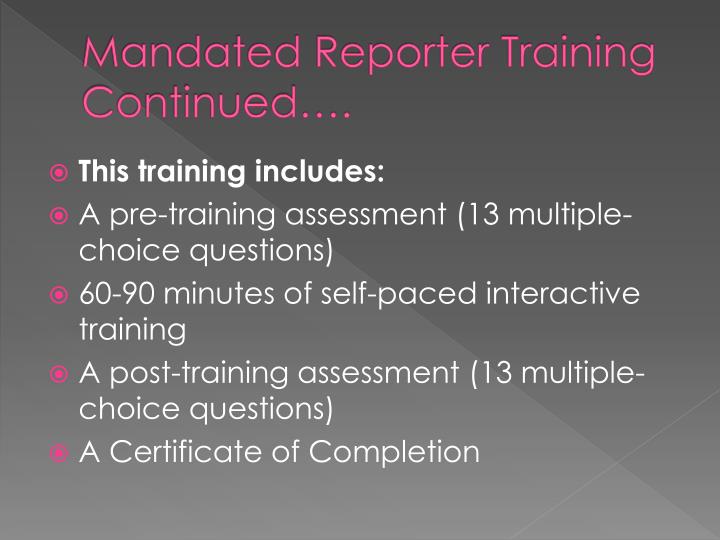 Mandated Reporter Training Continued….

This training includes:
A pre-training assessment (13 multiple-choice questions)
60-90 minutes of self-paced interactive training
A post-training assessment (13 multiple-choice questions)
A Certificate of Completion